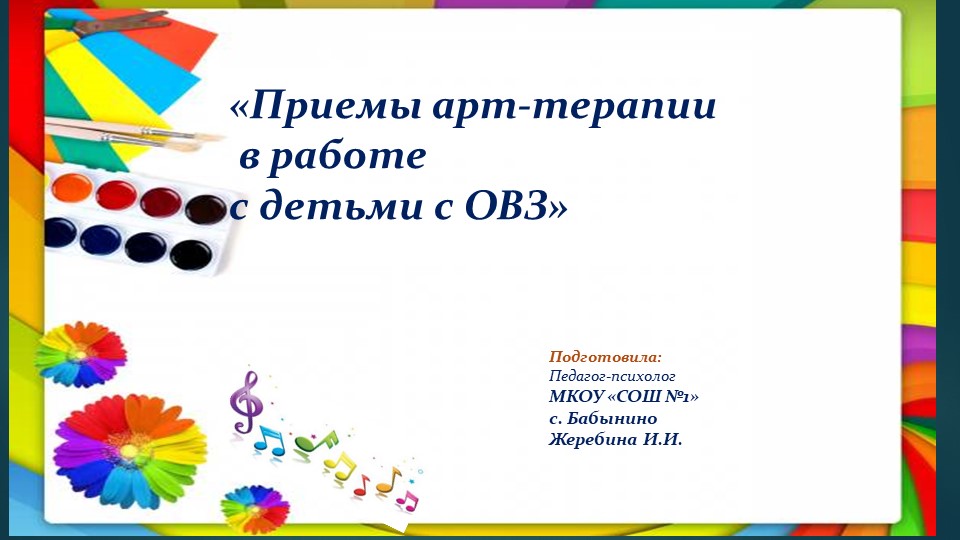 «Приемы арт-терапии в работе с детьми с ОВЗ»

Подготовила:
Педагог-психолог
МКОУ «СОШ №1»
с. Бабынино
Жеребина И.И.